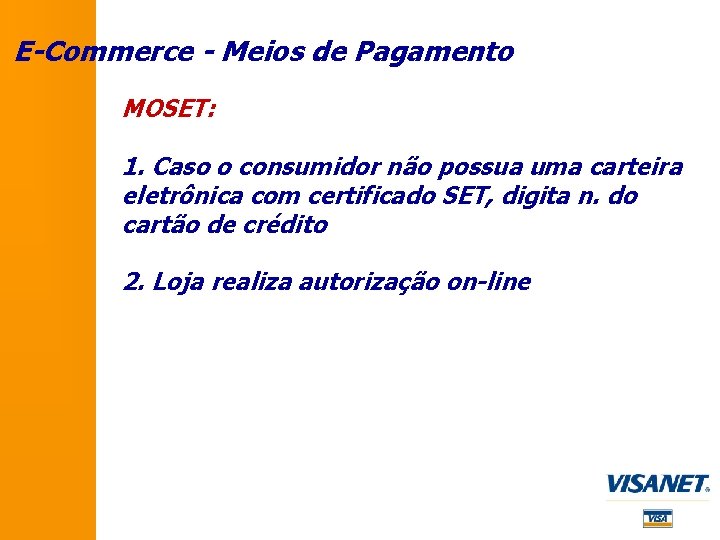 E-Commerce - Meios de Pagamento

MOSET:

1. Caso o consumidor não possua uma carteira eletrônica com certificado SET, digita n. do cartão de crédito

2. Loja realiza autorização on-line

VISANET

VISA